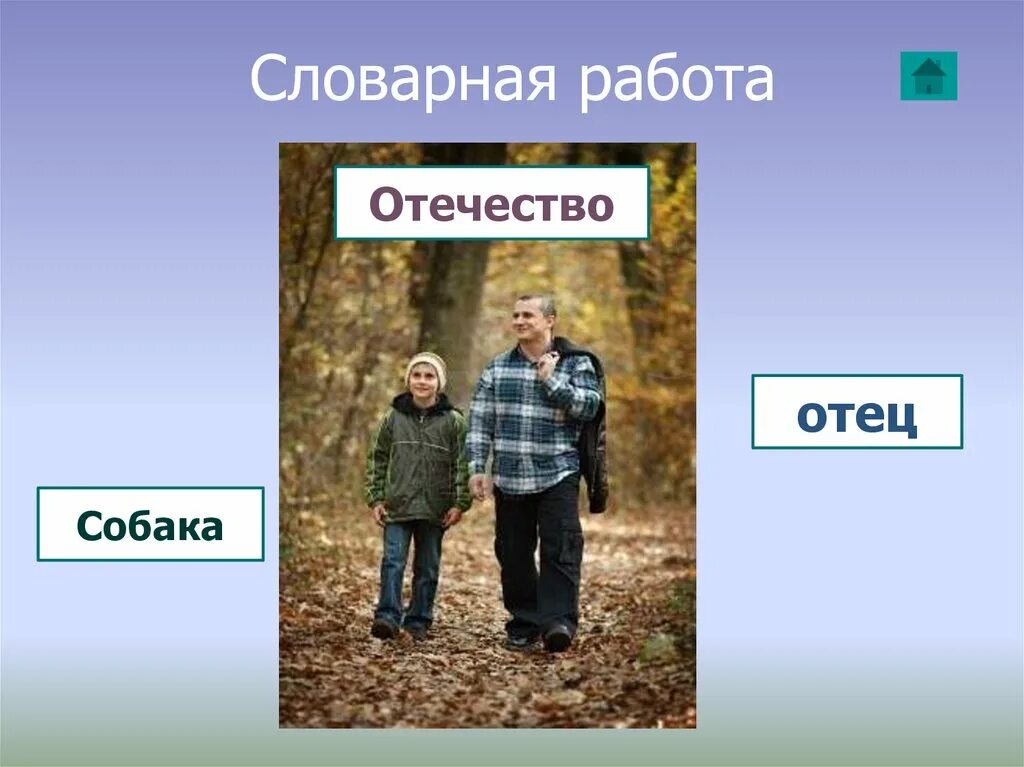 Словарная работа

Отечество

отец

Собака